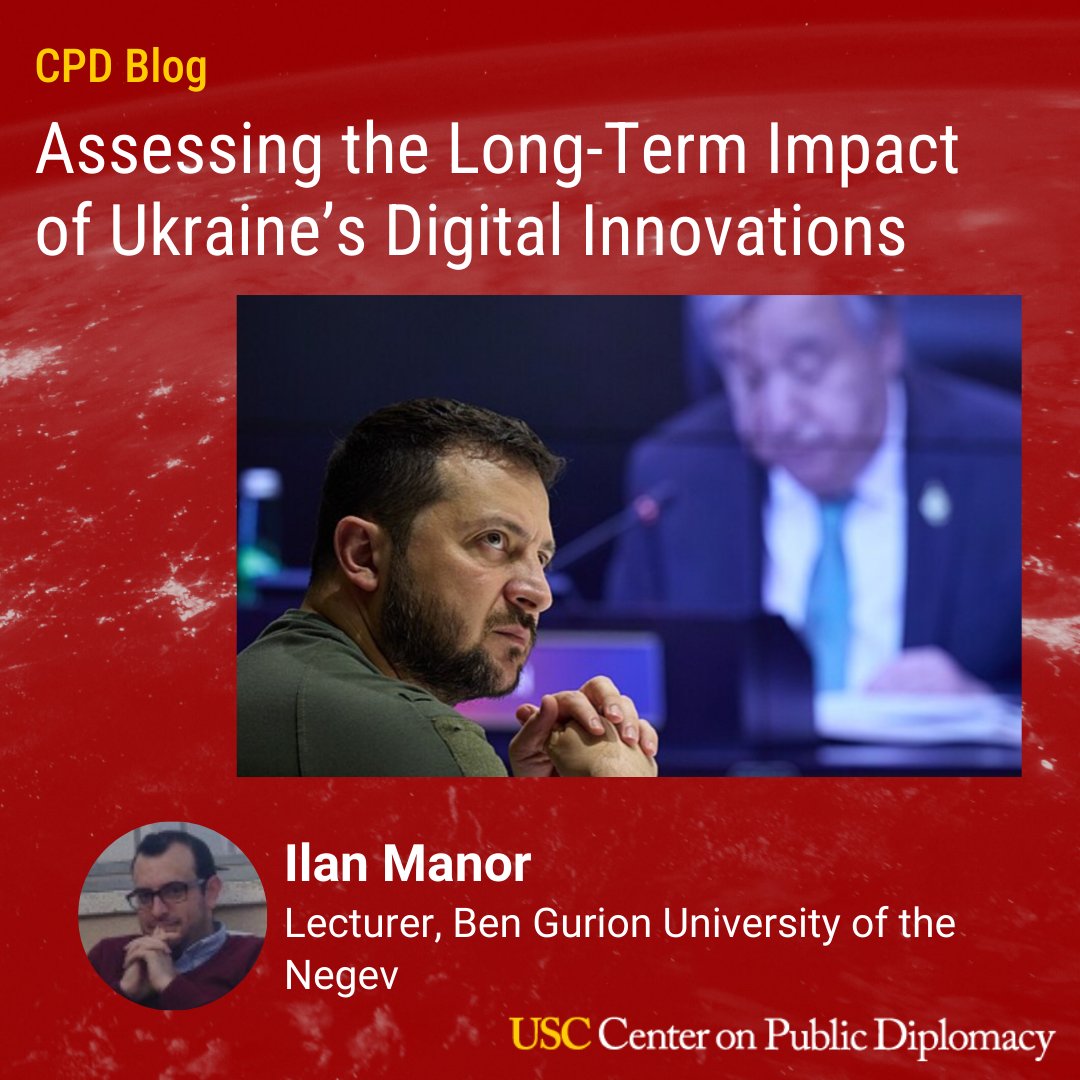 CPD Blog

Assessing the Long-Term Impact of Ukraine's Digital Innovations

Ilan Manor

Lecturer, Ben Gurion University of the Negev

USC Center on Public Diplomacy